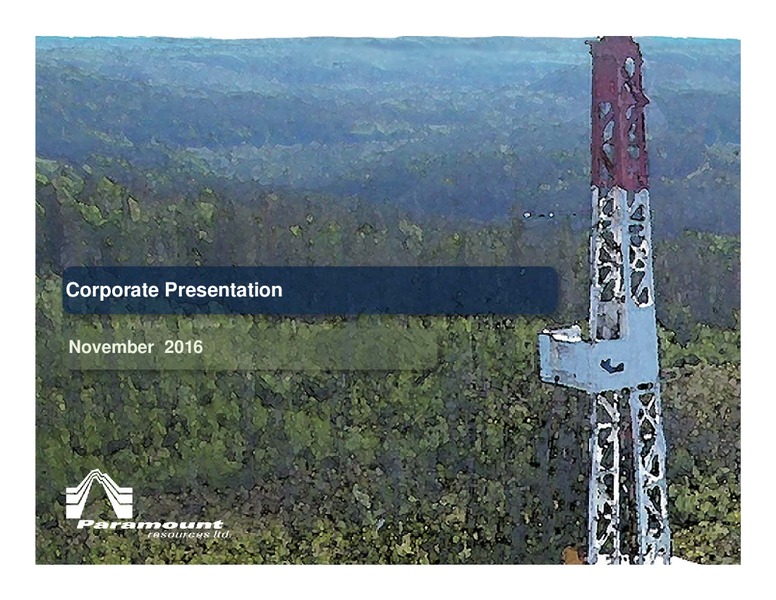 Corporate Presentation

November 2016

Paramount
resources ltd.